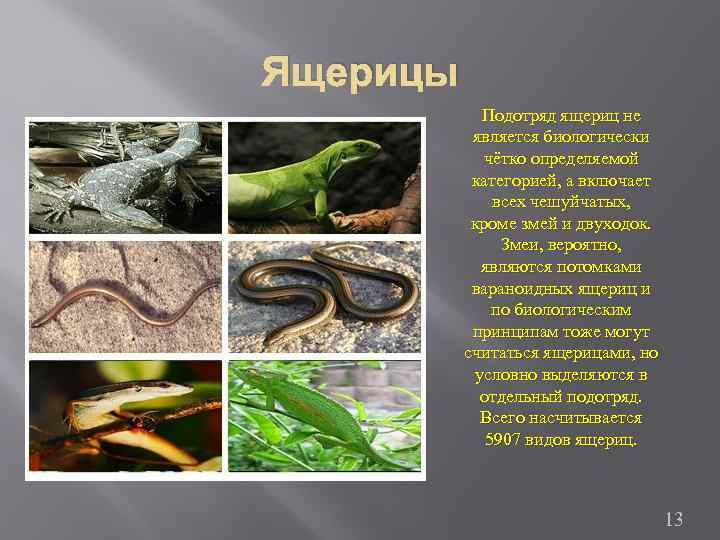 Ящерицы

Подотряд ящериц не является биологически чётко определяемой категорией, а включает всех чешуйчатых, кроме змей и двуходок. Змеи, вероятно, являются потомками вараноидных ящериц и по биологическим принципам тоже могут считаться ящерицами, но условно выделяются в отдельный подотряд. Всего насчитывается 5907 видов ящериц.

13